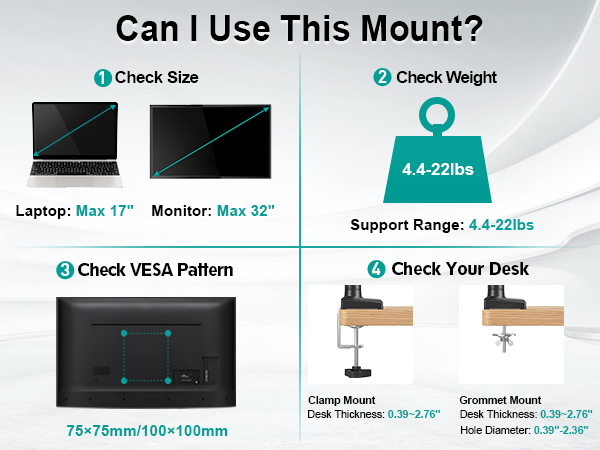 Can I Use This Mount?

1 Check Size

Laptop: Max 17"  Monitor: Max 32"

2 Check Weight

4.4-22lbs

Support Range: 4.4-22lbs

3 Check VESA Pattern

75×75mm/100×100mm

4 Check Your Desk

Clamp Mount
Desk Thickness: 0.39~2.76"

Grommet Mount
Desk Thickness: 0.39~2.76"
Hole Diameter: 0.39"-2.36"